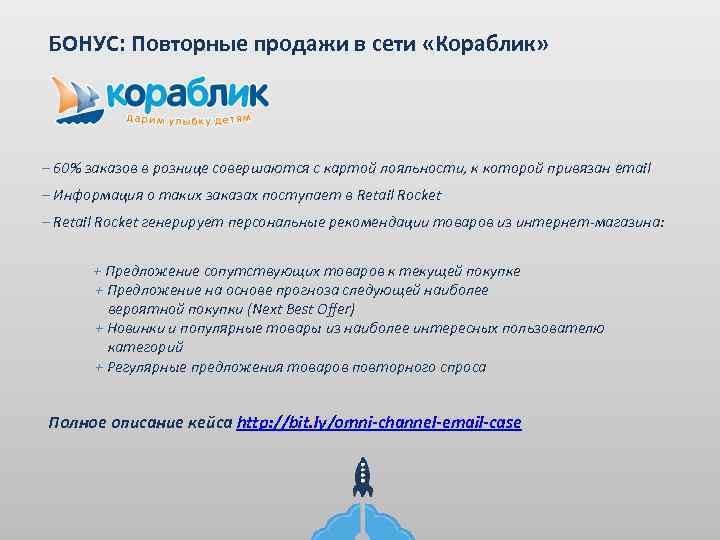 БОНУС: Повторные продажи в сети «Кораблик»

кораблик
Дарим улыбку детям

– 60% заказов в рознице совершаются с картой лояльности, к которой привязан email

– Информация о таких заказах поступает в Retail Rocket

– Retail Rocket генерирует персональные рекомендации товаров из интернет-магазина:

+ Предложение сопутствующих товаров к текущей покупке
+ Предложение на основе прогноза следующей наиболее вероятной покупки (Next Best Offer)
+ Новинки и популярные товары из наиболее интересных пользователю категорий
+ Регулярные предложения товаров повторного спроса

Полное описание кейса http://bit.ly/omni-channel-email-case